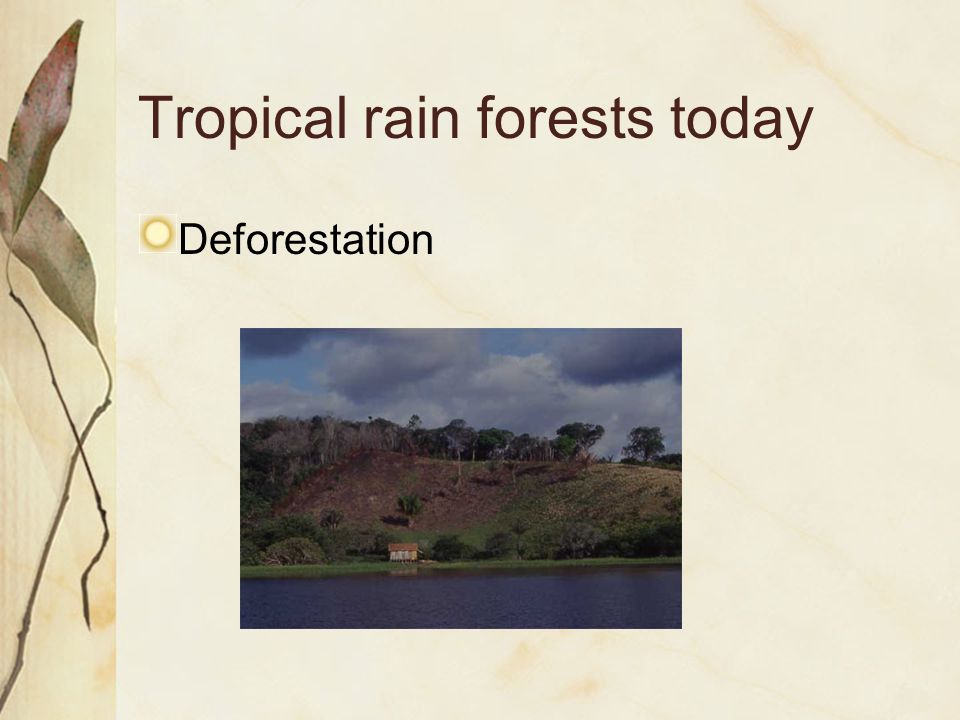 Tropical rain forests today

Deforestation